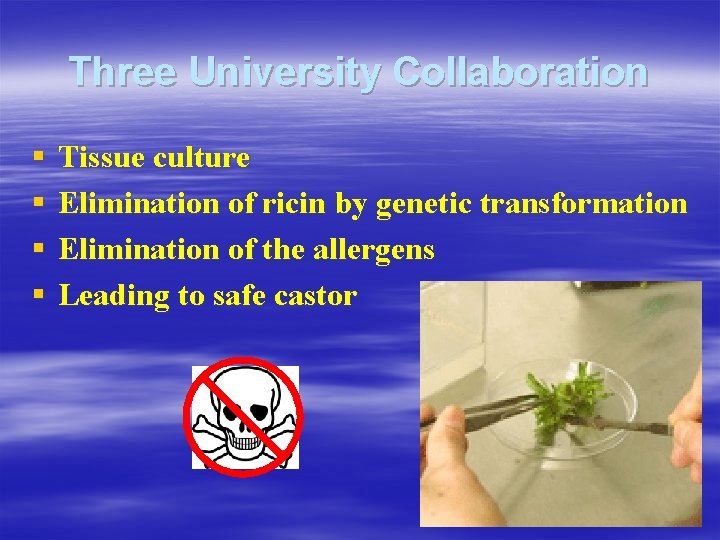 Three University Collaboration

▪ Tissue culture
▪ Elimination of ricin by genetic transformation
▪ Elimination of the allergens
▪ Leading to safe castor